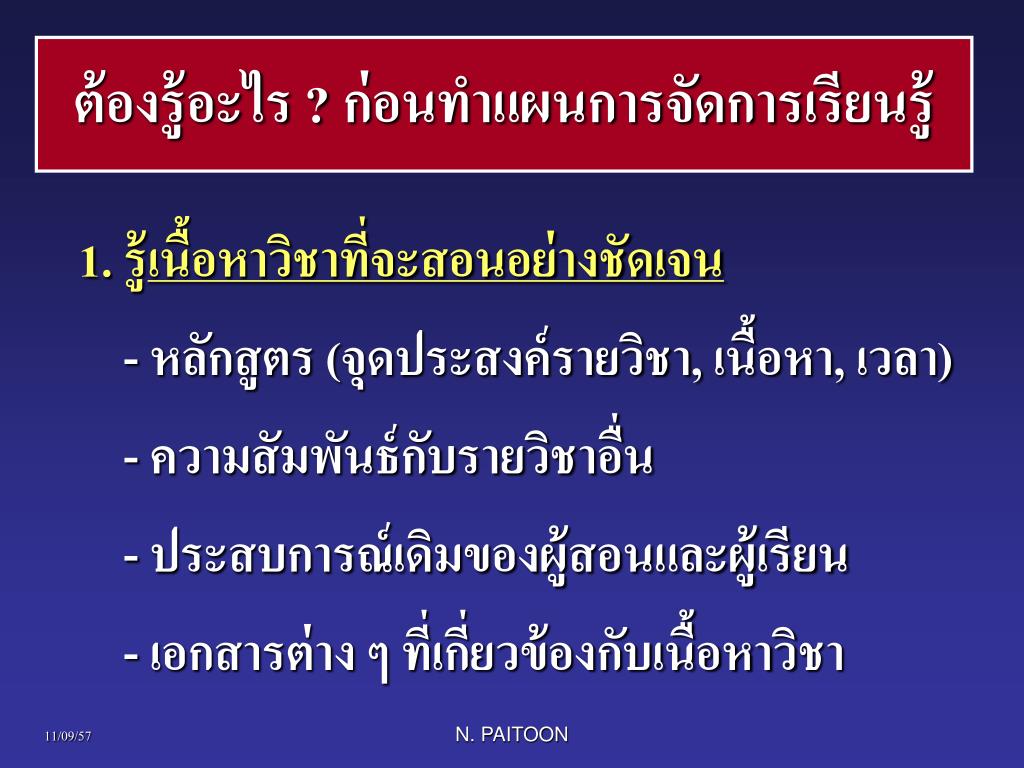 ต้องรู้อะไร ? ก่อนทำแผนการจัดการเรียนรู้

1. รู้เนื้อหาวิชาที่จะสอนอย่างชัดเจน

- หลักสูตร (จุดประสงค์รายวิชา, เนื้อหา, เวลา)

- ความสัมพันธ์กับรายวิชาอื่น

- ประสบการณ์เดิมของผู้สอนและผู้เรียน

- เอกสารต่าง ๆ ที่เกี่ยวข้องกับเนื้อหาวิชา

11/09/57

N. PAITOON